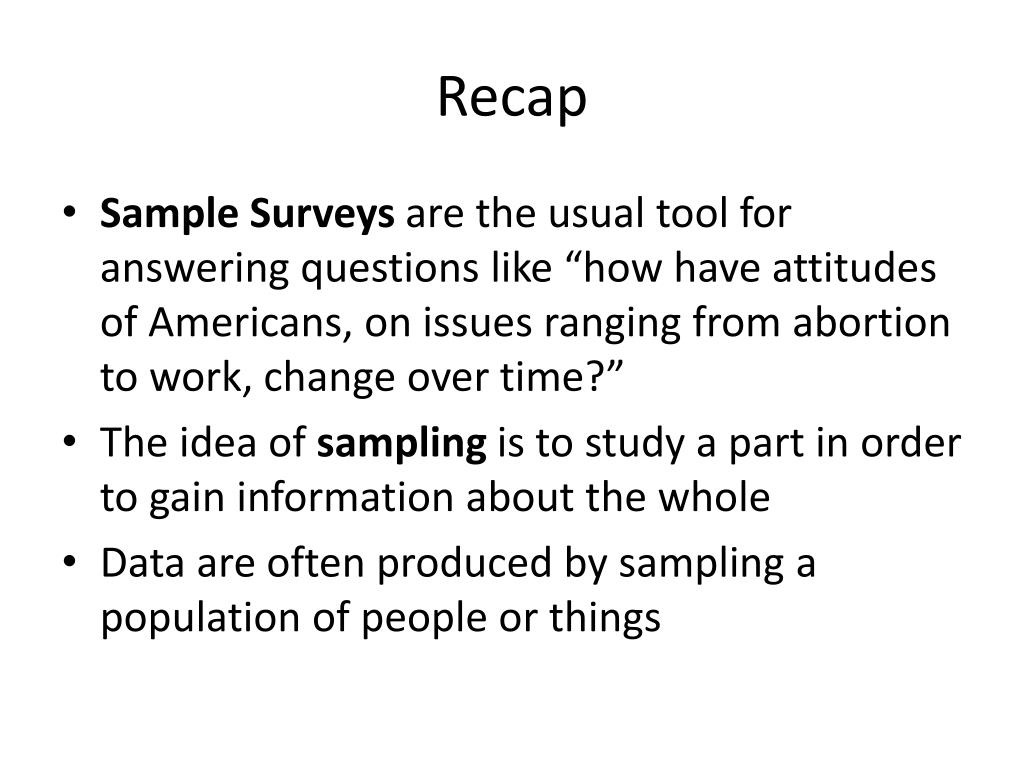 Recap

• Sample Surveys are the usual tool for answering questions like “how have attitudes of Americans, on issues ranging from abortion to work, change over time?”
• The idea of sampling is to study a part in order to gain information about the whole
• Data are often produced by sampling a population of people or things